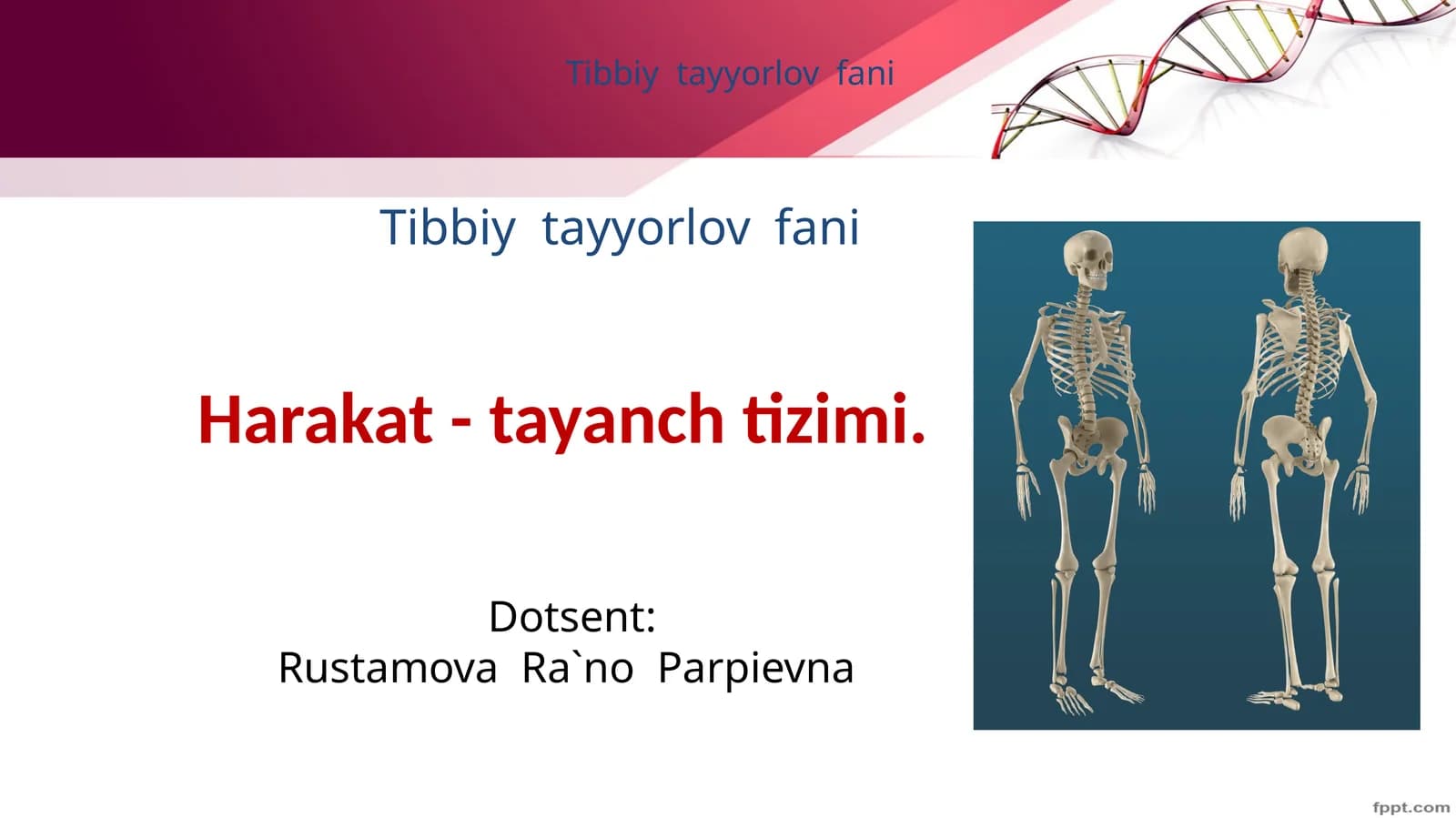 Tibbiy tayyorlov fani

Tibbiy tayyorlov fani

Harakat - tayanch tizimi.

Dotsent:
Rustamova Ra`no Parpievna

fppt.com